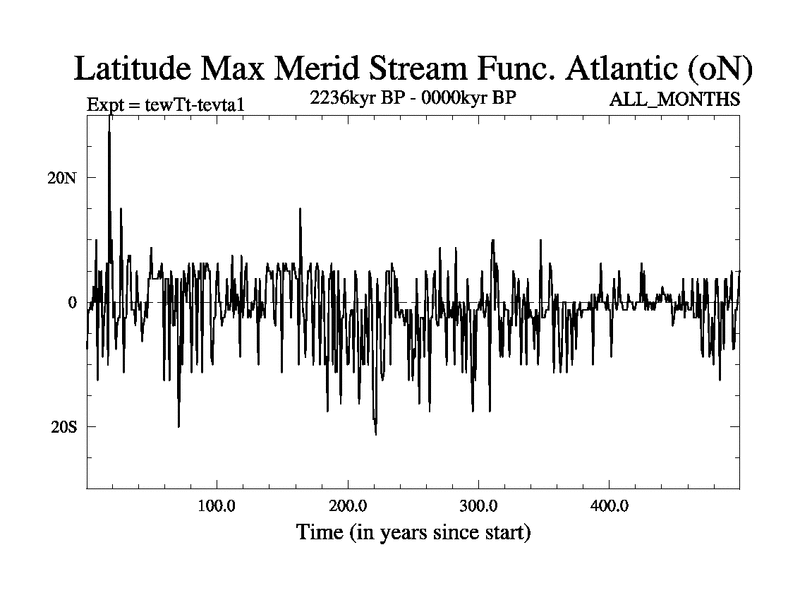 Latitude Max Merid Stream Func. Atlantic (oN)

Expt = tewTt-tevta1
2236kyr BP - 0000kyr BP
ALL_MONTHS

20N
0
20S

100.0
200.0
300.0
400.0

Time (in years since start)